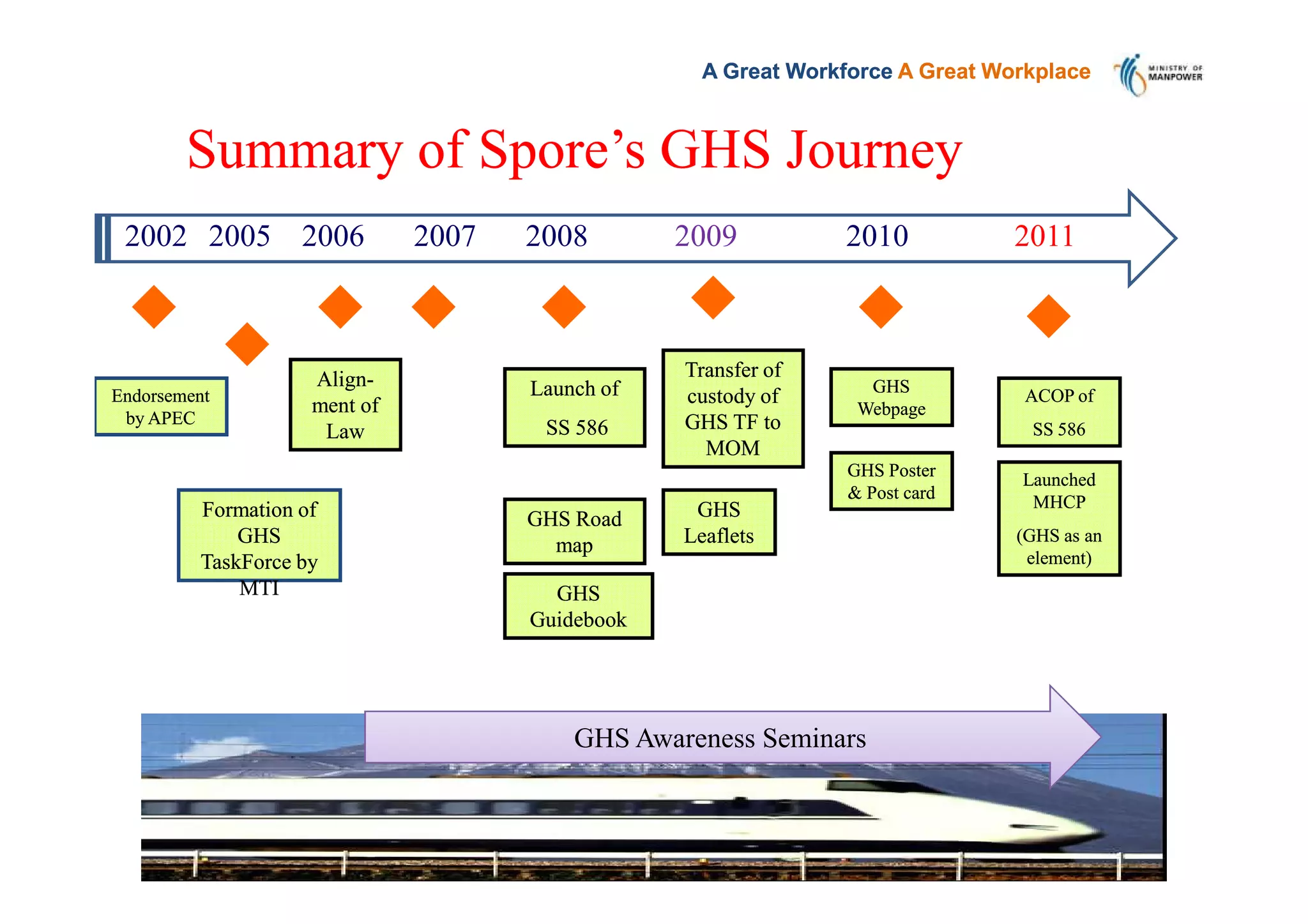 A Great Workforce A Great Workplace

MINISTRY OF MANPOWER

Summary of Spore's GHS Journey

2002 2005 2006 2007 2008 2009 2010 2011

Endorsement by APEC

Formation of GHS TaskForce by MTI

Alignment of Law

Launch of SS 586

GHS Road map

GHS Guidebook

Transfer of custody of GHS TF to MOM

GHS Leaflets

GHS Webpage

GHS Poster & Post card

ACOP of SS 586

Launched MHCP (GHS as an element)

GHS Awareness Seminars